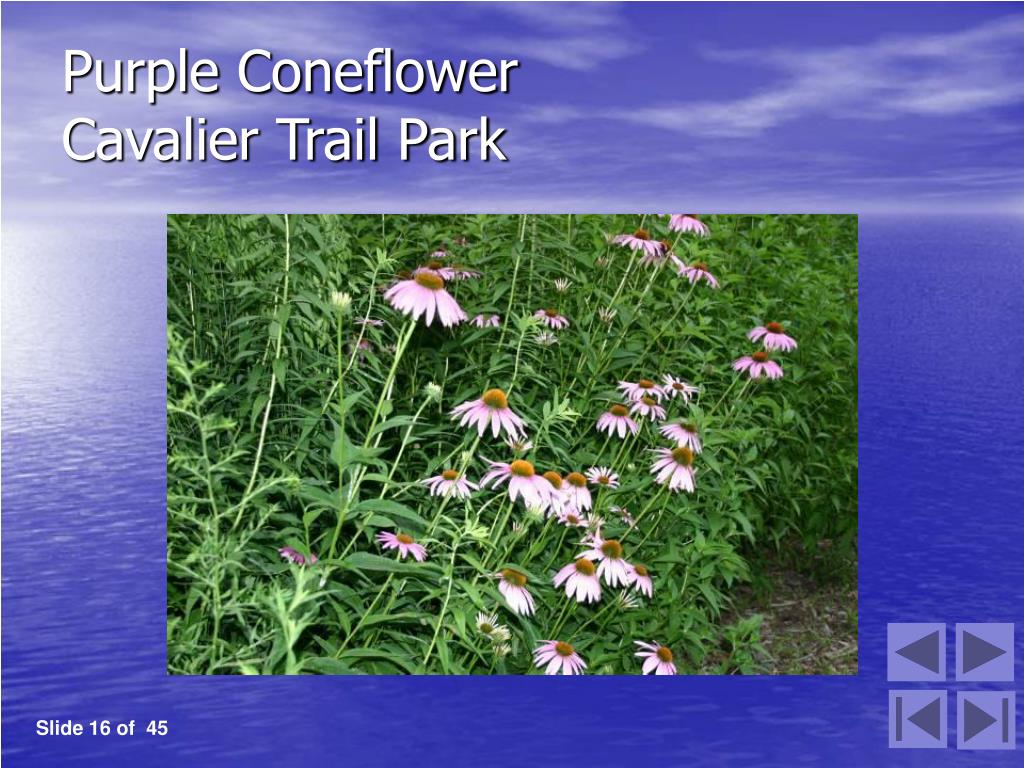 Purple Coneflower
Cavalier Trail Park

Slide 16 of 45